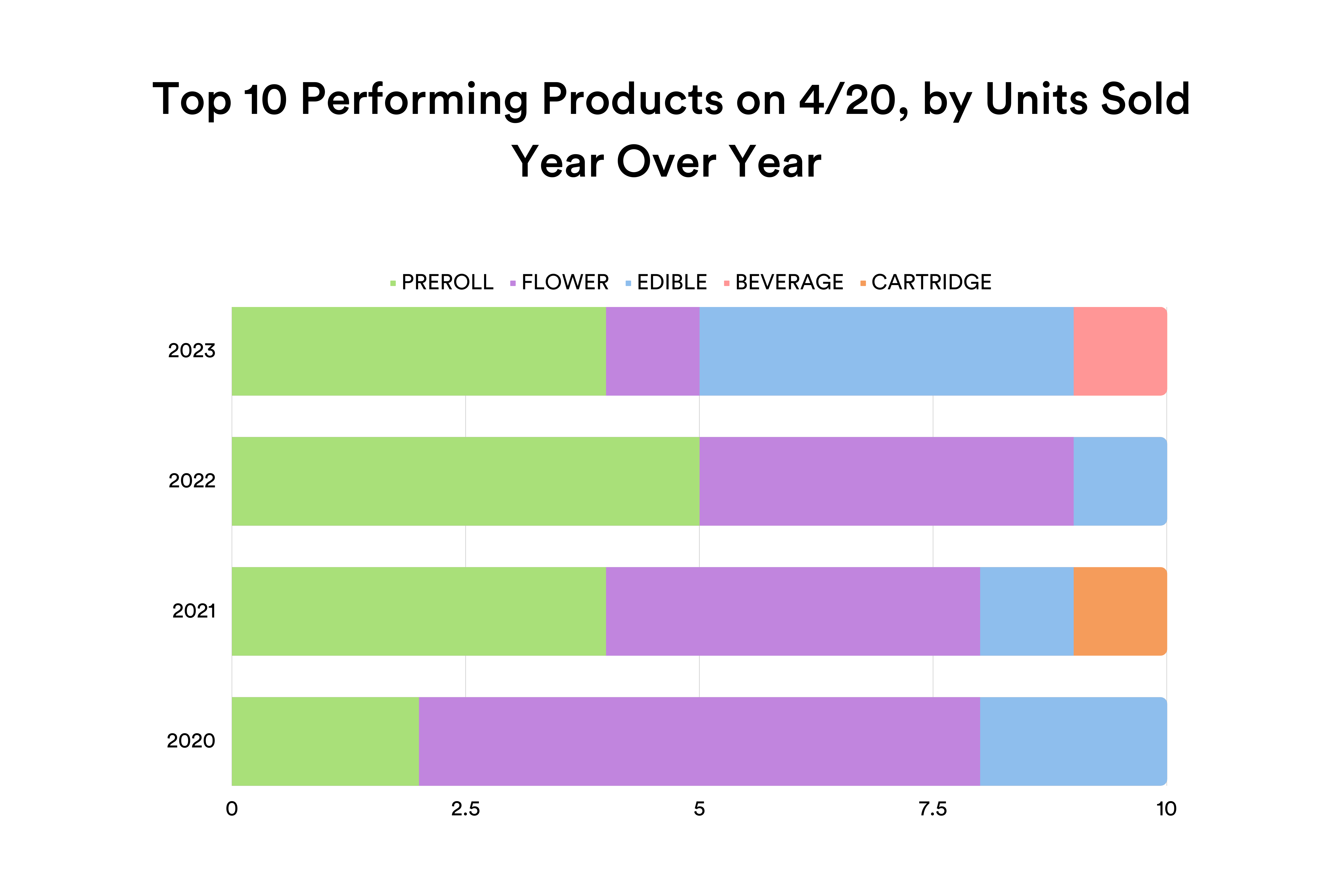 Top 10 Performing Products on 4/20, by Units Sold Year Over Year

PREROLL FLOWER EDIBLE BEVERAGE CARTRIDGE

2023
2022
2021
2020

0 2.5 5 7.5 10